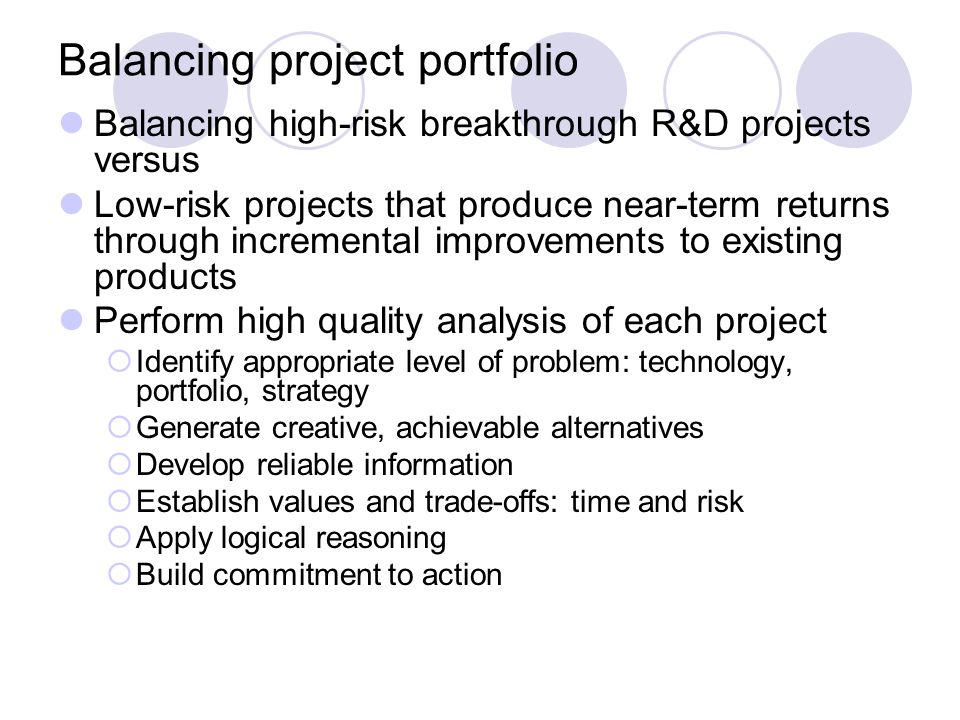 Balancing project portfolio

Balancing high-risk breakthrough R&D projects versus

Low-risk projects that produce near-term returns through incremental improvements to existing products

Perform high quality analysis of each project

Identify appropriate level of problem: technology, portfolio, strategy

Generate creative, achievable alternatives

Develop reliable information

Establish values and trade-offs: time and risk

Apply logical reasoning

Build commitment to action